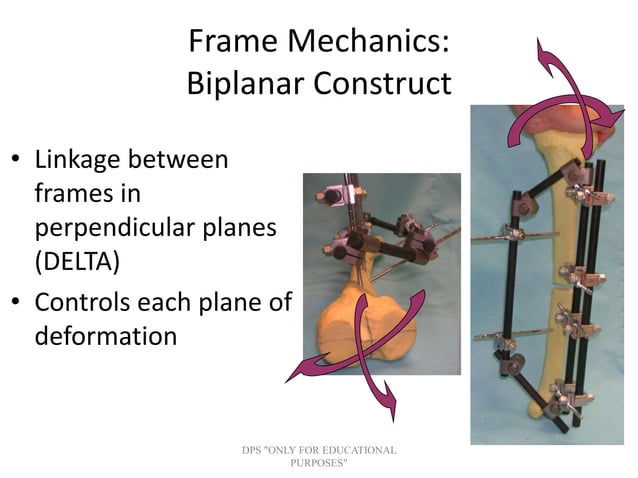 Frame Mechanics:
Biplanar Construct

• Linkage between frames in perpendicular planes (DELTA)
• Controls each plane of deformation

DPS "ONLY FOR EDUCATIONAL PURPOSES"